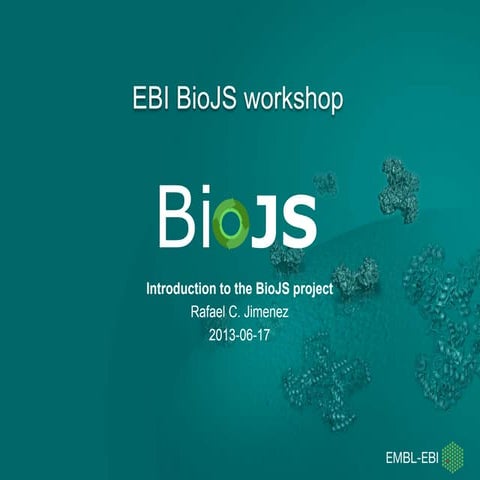 EBI BioJS workshop

BioJS

Introduction to the BioJS project
Rafael C. Jimenez
2013-06-17

EMBL-EBI